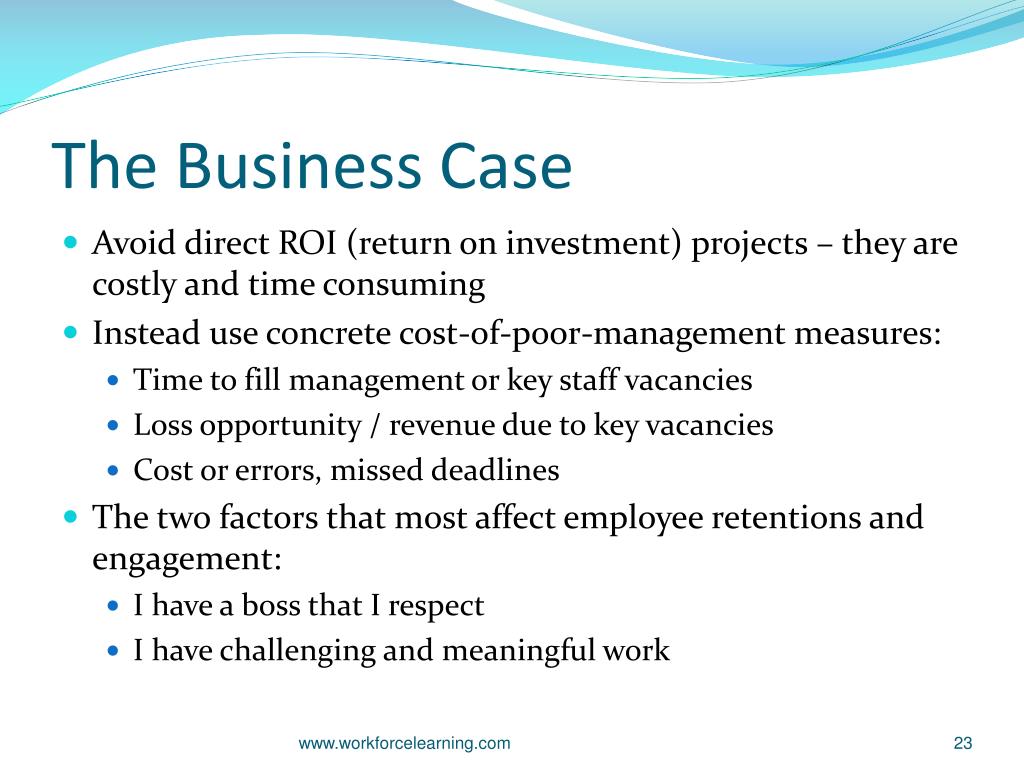 The Business Case

- Avoid direct ROI (return on investment) projects – they are costly and time consuming
- Instead use concrete cost-of-poor-management measures:
  - Time to fill management or key staff vacancies
  - Loss opportunity / revenue due to key vacancies
  - Cost or errors, missed deadlines
- The two factors that most affect employee retentions and engagement:
  - I have a boss that I respect
  - I have challenging and meaningful work

www.workforcelearning.com

23